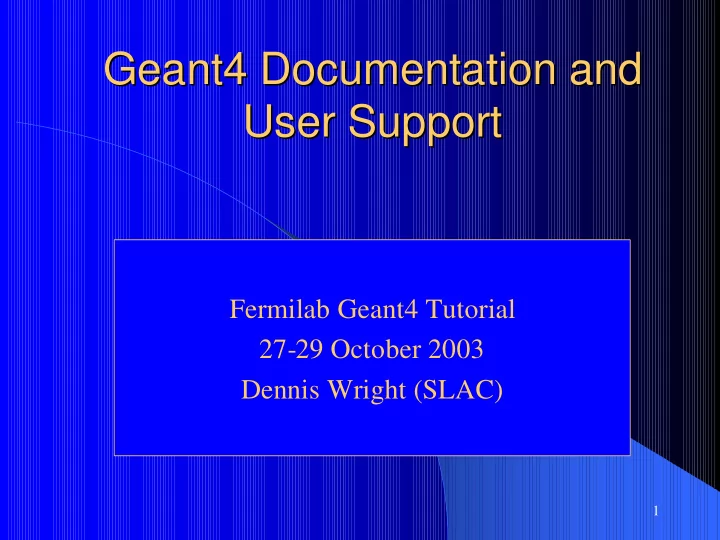 Geant4 Documentation and User Support

Fermilab Geant4 Tutorial
27-29 October 2003
Dennis Wright (SLAC)

1